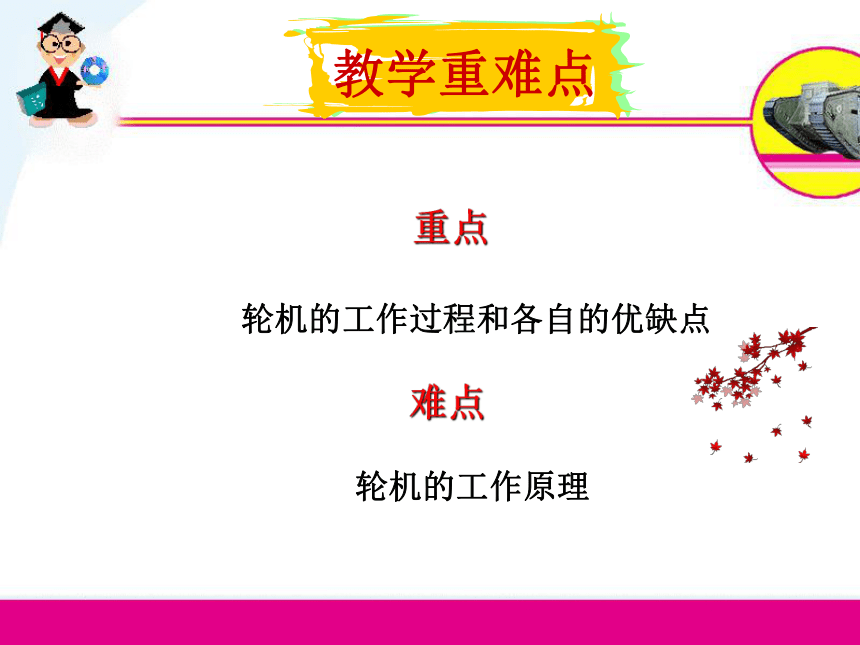 教学重难点

重点

轮机的工作过程和各自的优缺点

难点

轮机的工作原理